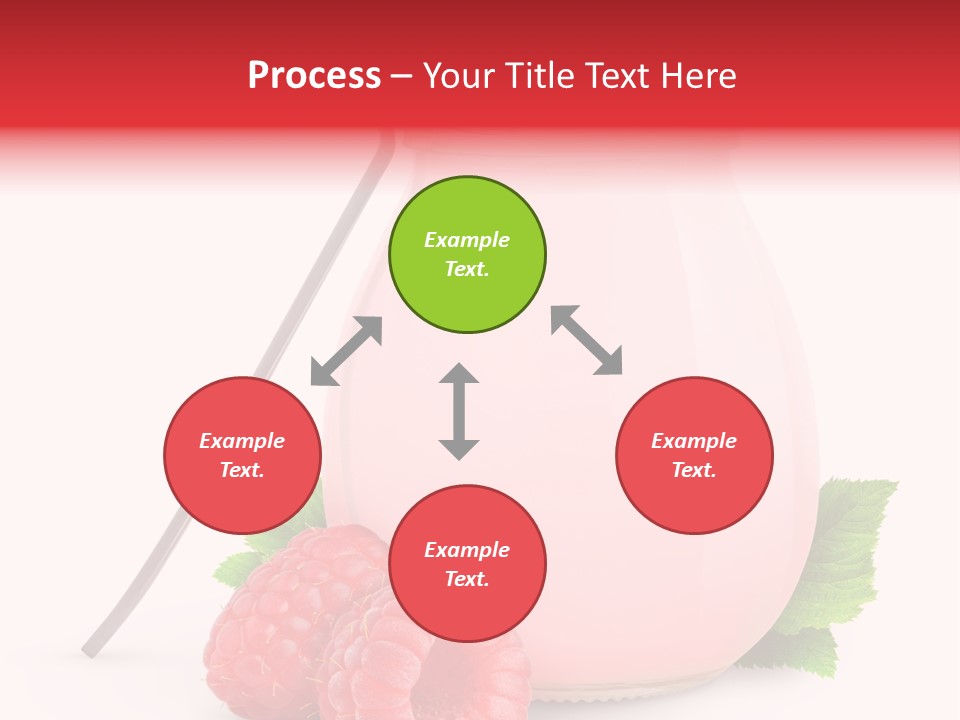 Process – Your Title Text Here

Example Text.

Example Text.

Example Text.

Example Text.